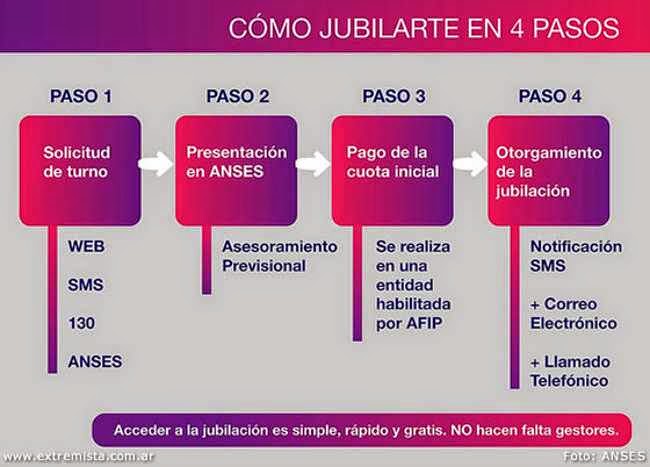 CÓMO JUBILARTE EN 4 PASOS

PASO 1

Solicitud de turno

WEB

SMS

130

ANSES

PASO 2

Presentación en ANSES

Asesoramiento Previsional

PASO 3

Pago de la cuota inicial

Se realiza en una entidad habilitada por AFIP

PASO 4

Otorgamiento de la jubilación

Notificación SMS

+ Correo Electrónico

+ Llamado Telefónico

Acceder a la jubilación es simple, rápido y gratis. NO hacen falta gestores.

www.extremista.com.ar

Foto: ANSES